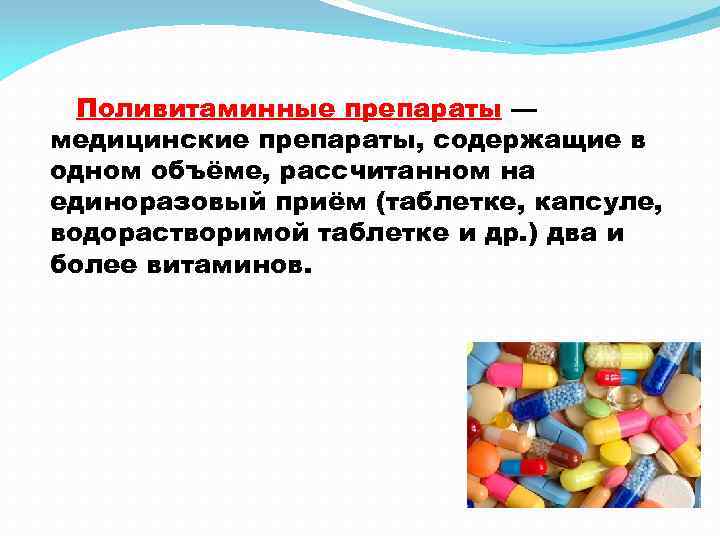 Поливитаминные препараты — медицинские препараты, содержащие в одном объёме, рассчитанном на единоразовый приём (таблетке, капсуле, водорастворимой таблетке и др.) два и более витаминов.